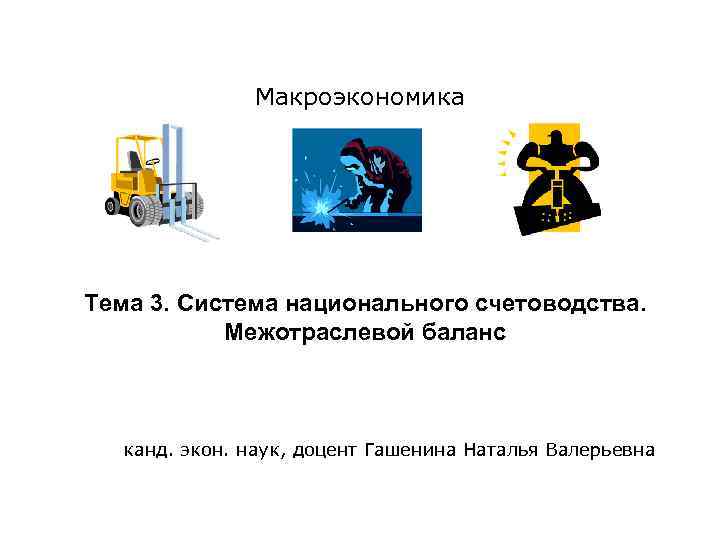 Макроэкономика

Тема 3. Система национального счетоводства. Межотраслевой баланс

канд. экон. наук, доцент Гашенина Наталья Валерьевна